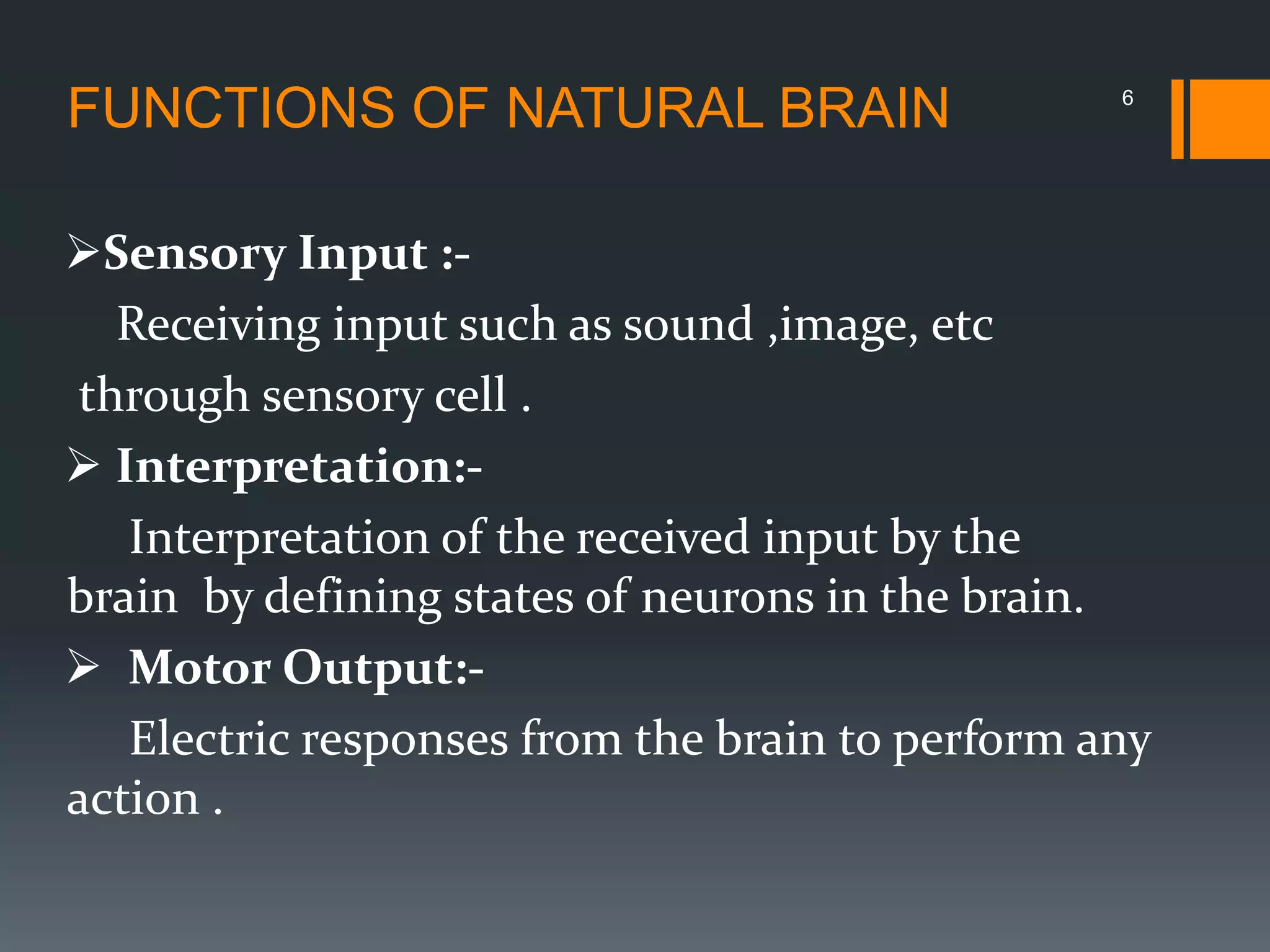 FUNCTIONS OF NATURAL BRAIN

6

➢Sensory Input :-
Receiving input such as sound ,image, etc through sensory cell .

➢ Interpretation:-
Interpretation of the received input by the brain by defining states of neurons in the brain.

➢ Motor Output:-
Electric responses from the brain to perform any action .